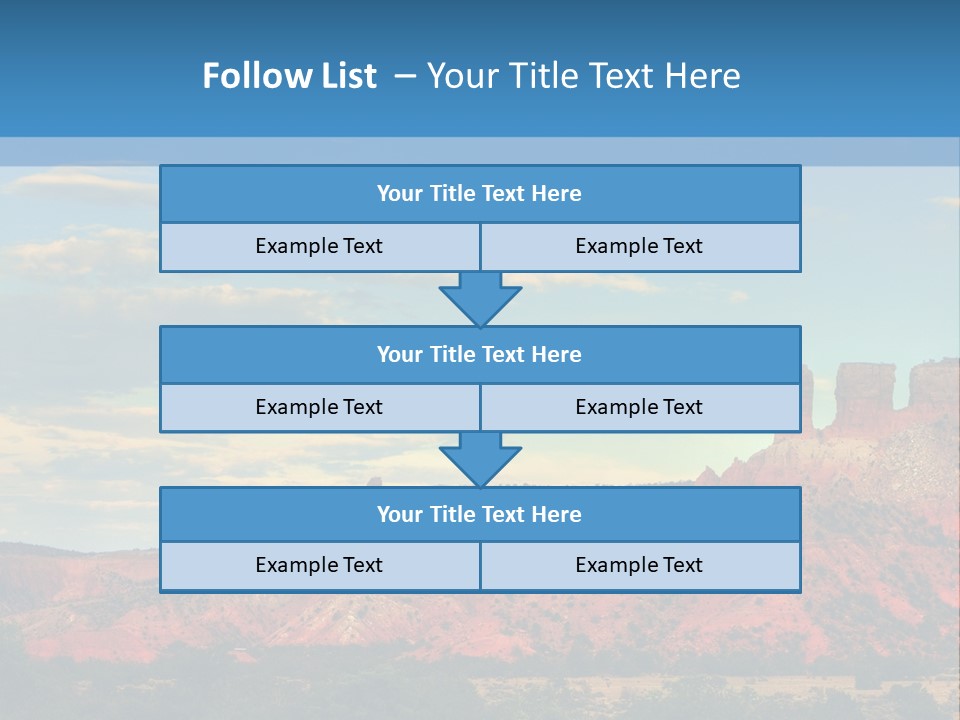 Follow List – Your Title Text Here

Your Title Text Here

Example Text

Example Text

Your Title Text Here

Example Text

Example Text

Your Title Text Here

Example Text

Example Text